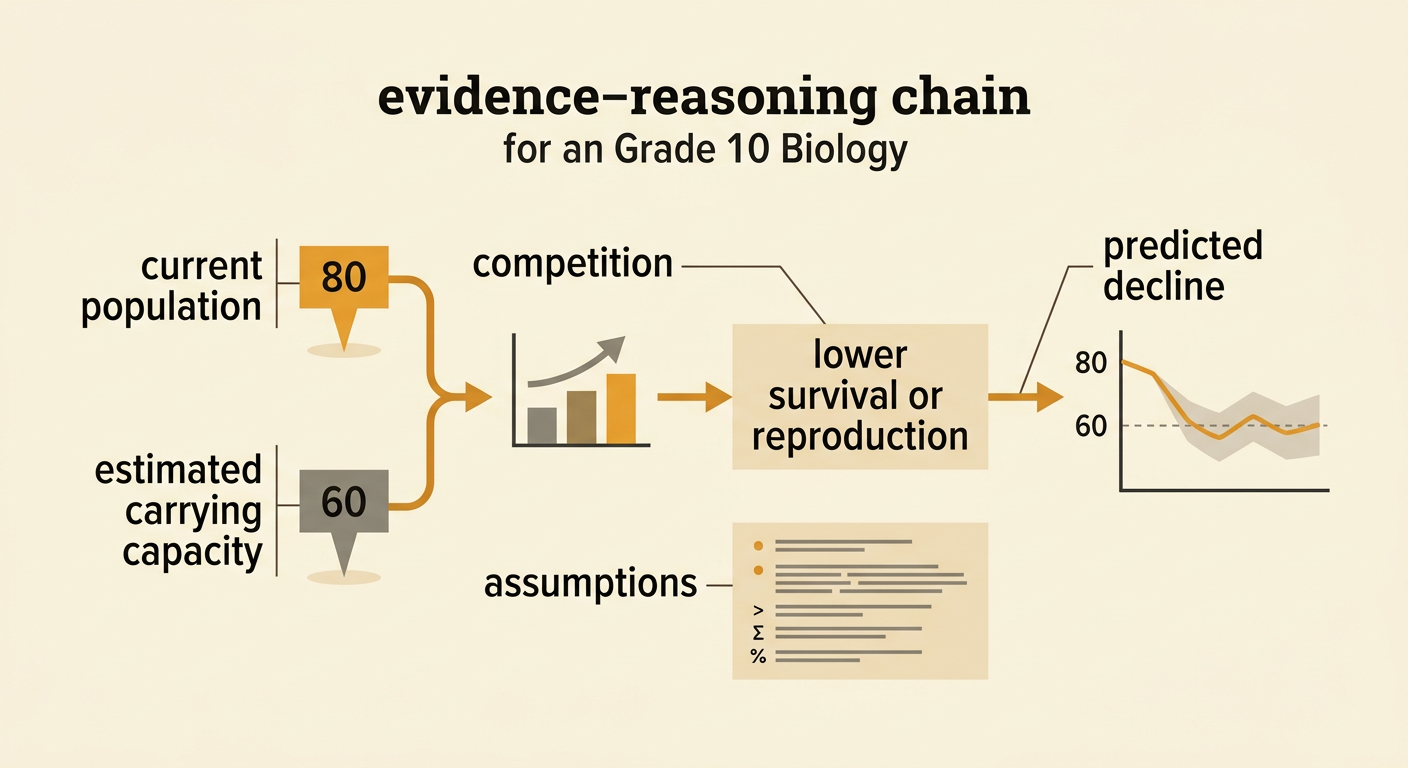 evidence–reasoning chain
for an Grade 10 Biology

current population
80

estimated carrying capacity
60

competition

lower survival or reproduction

predicted decline

80
60

assumptions

>
Σ
%